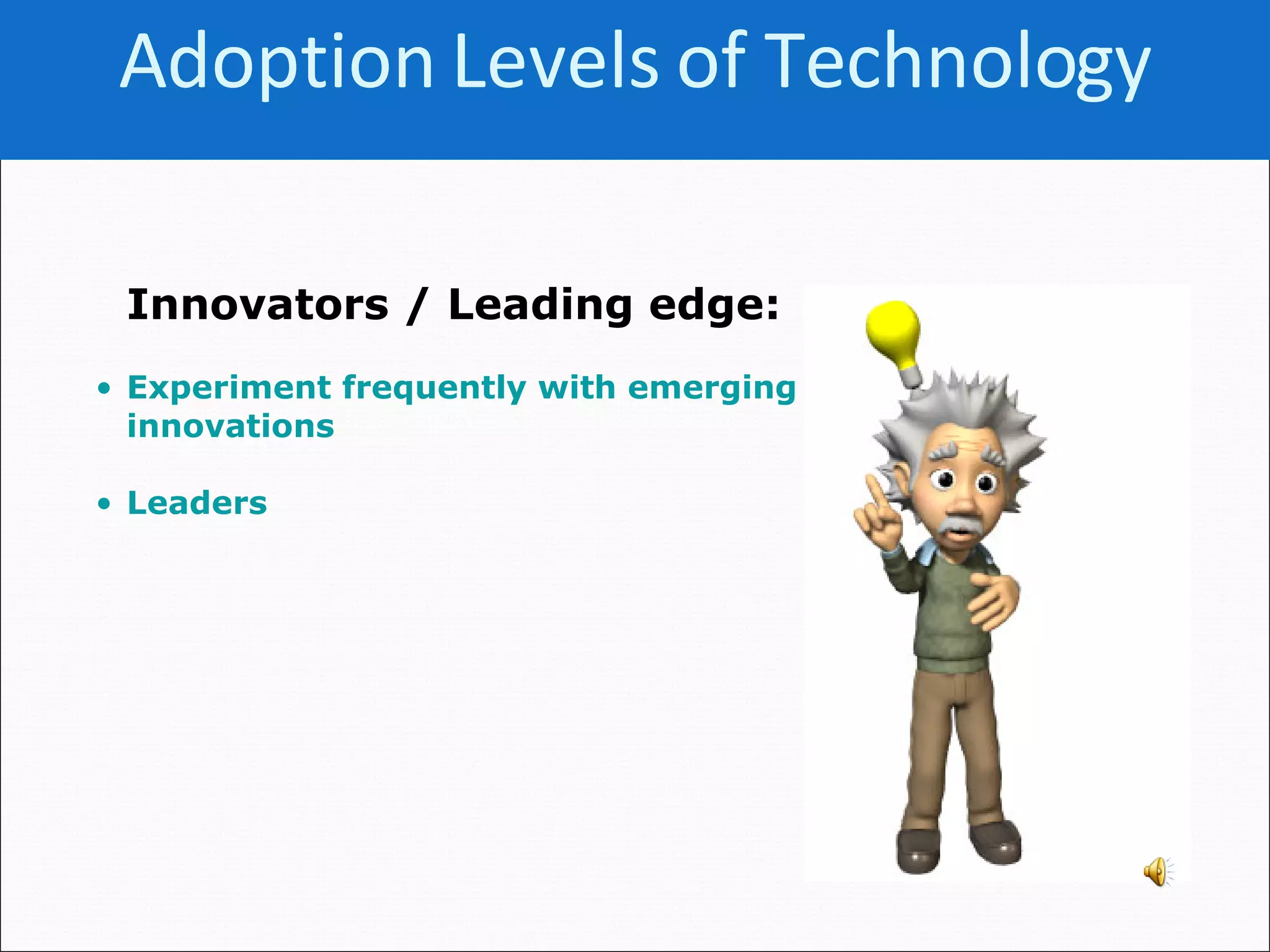 Adoption Levels of Technology

Innovators / Leading edge:

• Experiment frequently with emerging innovations

• Leaders